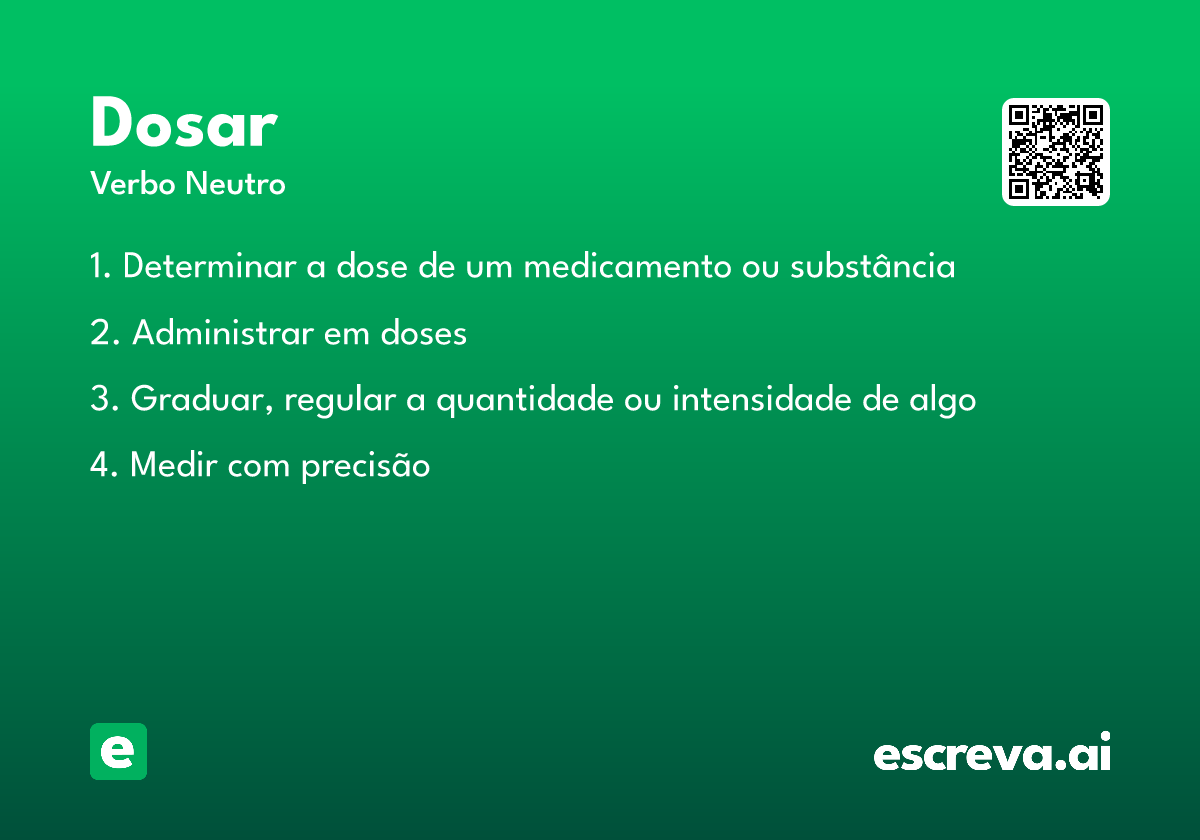 Dosar
Verbo Neutro

1. Determinar a dose de um medicamento ou substância

2. Administrar em doses

3. Graduar, regular a quantidade ou intensidade de algo

4. Medir com precisão

e

escreva.ai